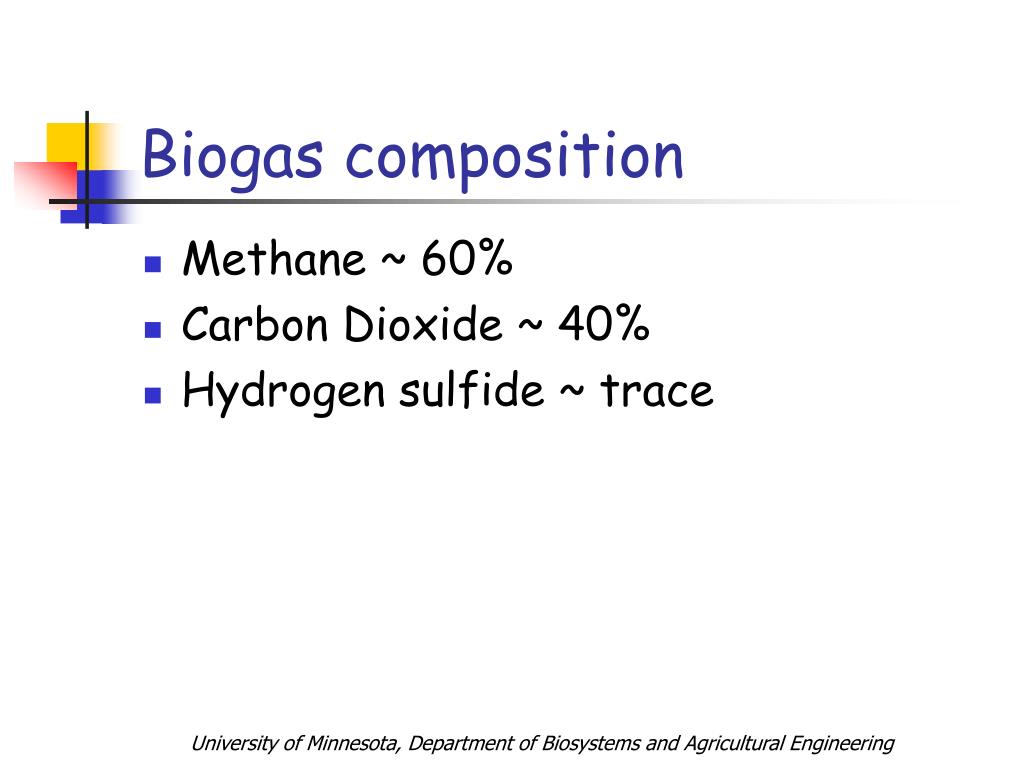 Biogas composition

- Methane ~ 60%
- Carbon Dioxide ~ 40%
- Hydrogen sulfide ~ trace

University of Minnesota, Department of Biosystems and Agricultural Engineering